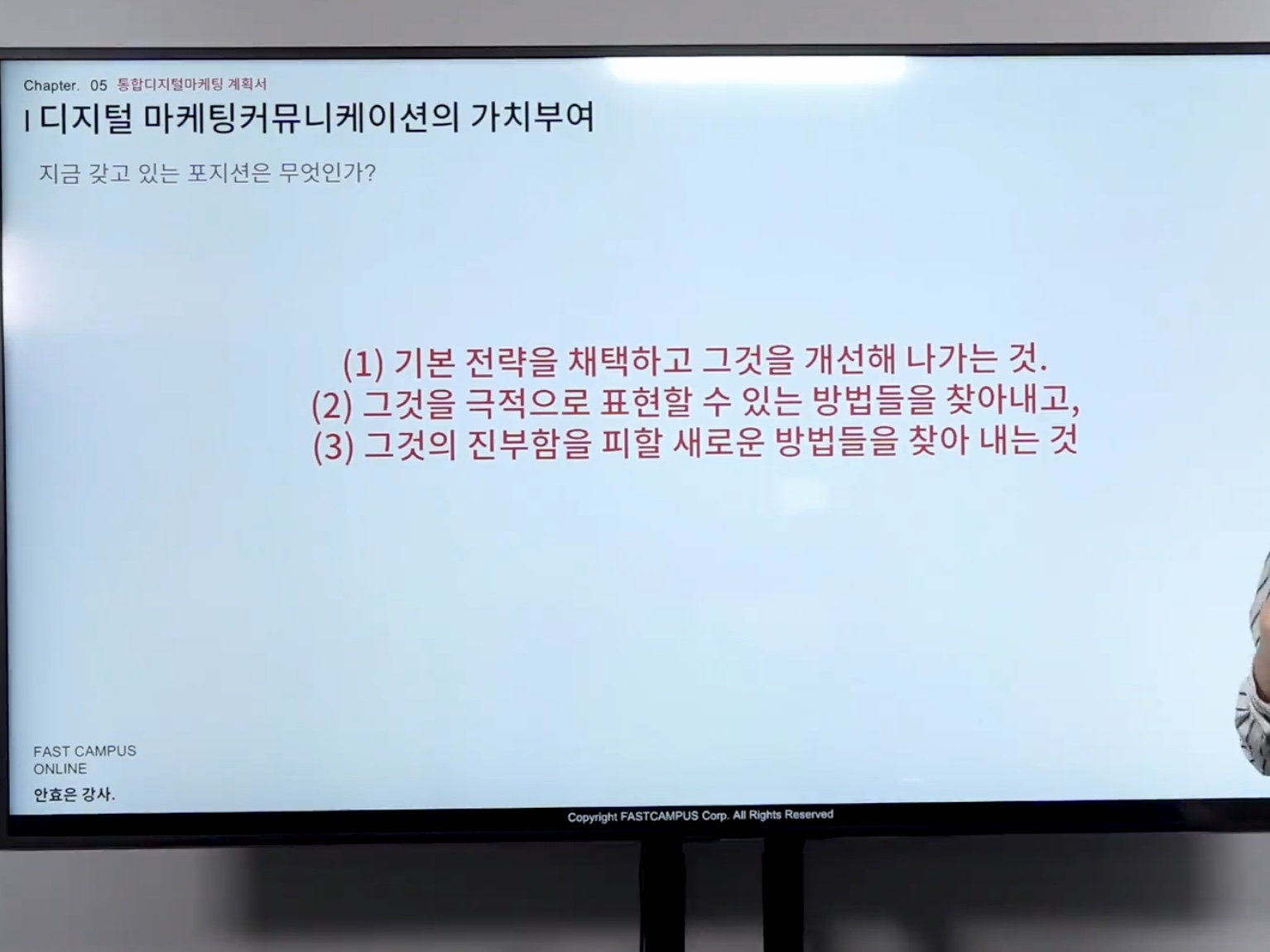 Chapter. 05 통합디지털마케팅 계획서

I 디지털 마케팅커뮤니케이션의 가치부여

지금 갖고 있는 포지션은 무엇인가?

(1) 기본 전략을 채택하고 그것을 개선해 나가는 것.
(2) 그것을 극적으로 표현할 수 있는 방법들을 찾아내고,
(3) 그것의 진부함을 피할 새로운 방법들을 찾아 내는 것

FAST CAMPUS
ONLINE
안효은 강사.

Copyright FASTCAMPUS Corp. All Rights Reserved